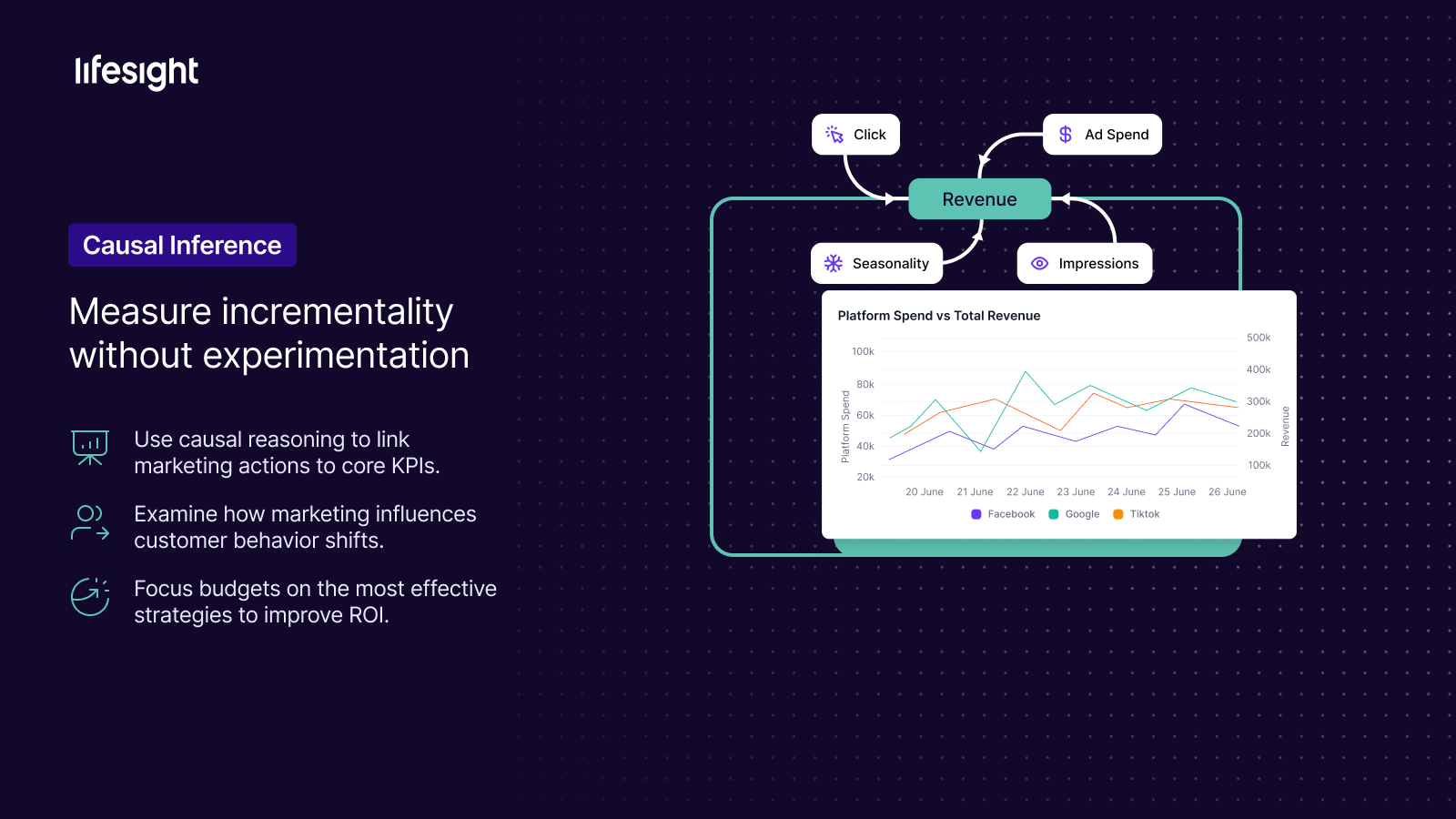 lifesight

Causal Inference

Measure incrementality without experimentation

Use causal reasoning to link marketing actions to core KPIs.

Examine how marketing influences customer behavior shifts.

Focus budgets on the most effective strategies to improve ROI.

Click

Ad Spend

Revenue

Seasonality

Impressions

Platform Spend vs Total Revenue

Platform Spend

100k
80k
60k
40k
20k

500k
400k
300k
200k
100k

Revenue

20 June 21 June 22 June 23 June 24 June 25 June 26 June

Facebook Google Tiktok